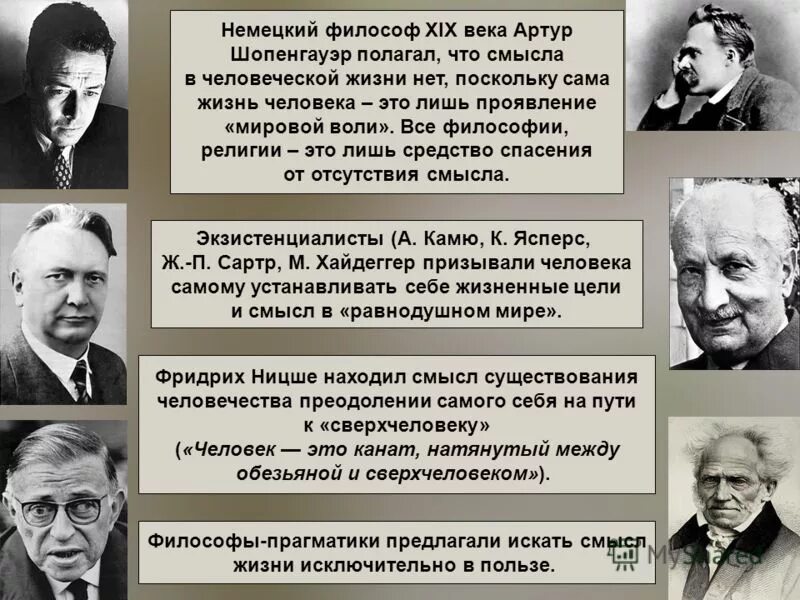 Немецкий философ XIX века Артур Шопенгауэр полагал, что смысла в человеческой жизни нет, поскольку сама жизнь человека – это лишь проявление «мировой воли». Все философии, религии – это лишь средство спасения от отсутствия смысла.

Экзистенциалисты (А. Камю, К. Ясперс, Ж.-П. Сартр, М. Хайдеггер призывали человека самому устанавливать себе жизненные цели и смысл в «равнодушном мире».

Фридрих Ницше находил смысл существования человечества преодолении самого себя на пути к «сверхчеловеку» («Человек — это канат, натянутый между обезьяной и сверхчеловеком»).

Философы-прагматики предлагали искать смысл жизни исключительно в пользе.

MyShared